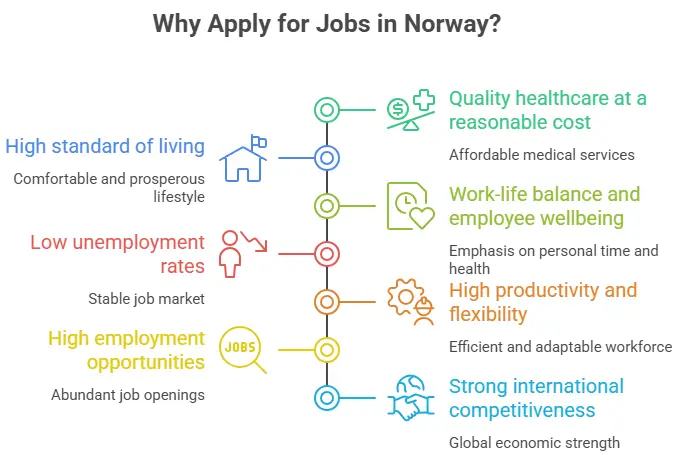 Why Apply for Jobs in Norway?

Quality healthcare at a reasonable cost

Affordable medical services

High standard of living

Comfortable and prosperous lifestyle

Work-life balance and employee wellbeing

Emphasis on personal time and health

Low unemployment rates

Stable job market

High productivity and flexibility

Efficient and adaptable workforce

High employment opportunities

JOBS

Abundant job openings

Strong international competitiveness

Global economic strength